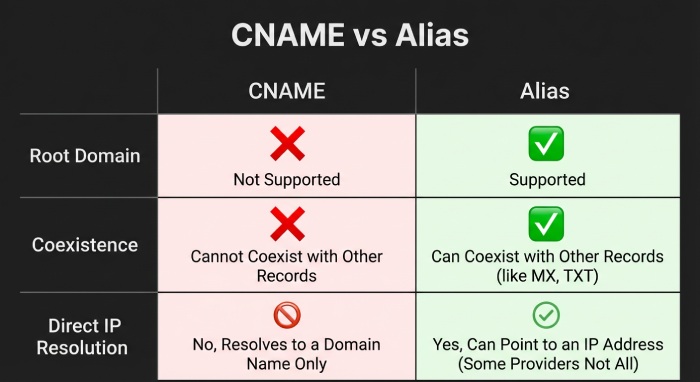 CNAME vs Alias

| | CNAME | Alias |
|---|---|---|
| Root Domain | ❌ Not Supported | ✅ Supported |
| Coexistence | ❌ Cannot Coexist with Other Records | ✅ Can Coexist with Other Records (like MX, TXT) |
| Direct IP Resolution | 🚫 No, Resolves to a Domain Name Only | ✓ Yes, Can Point to an IP Address (Some Providers Not All) |